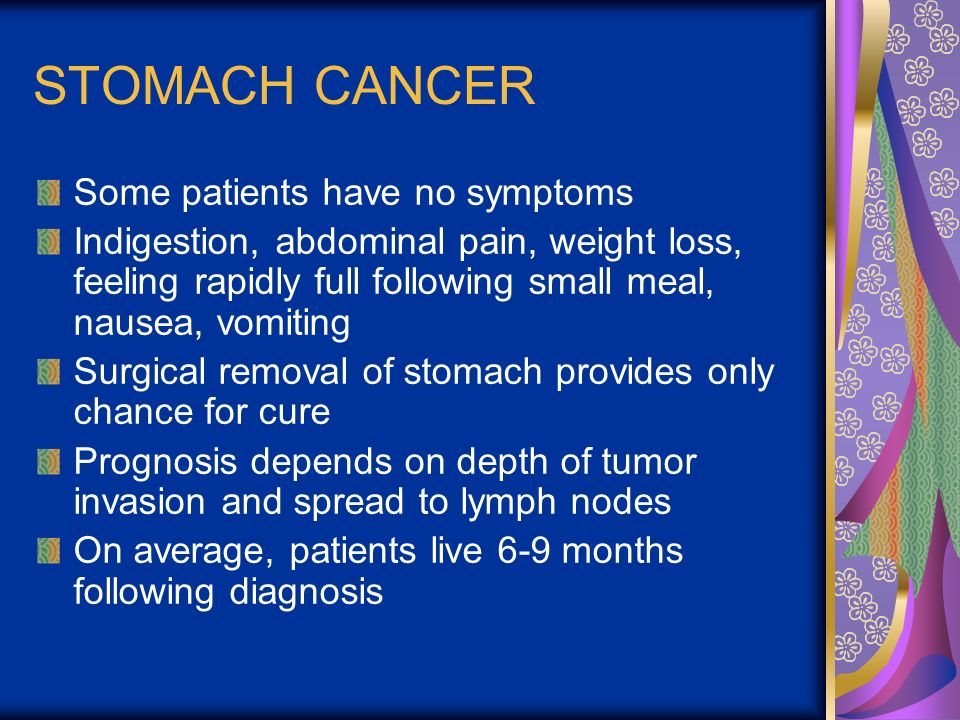 STOMACH CANCER

Some patients have no symptoms
Indigestion, abdominal pain, weight loss, feeling rapidly full following small meal, nausea, vomiting
Surgical removal of stomach provides only chance for cure
Prognosis depends on depth of tumor invasion and spread to lymph nodes
On average, patients live 6-9 months following diagnosis